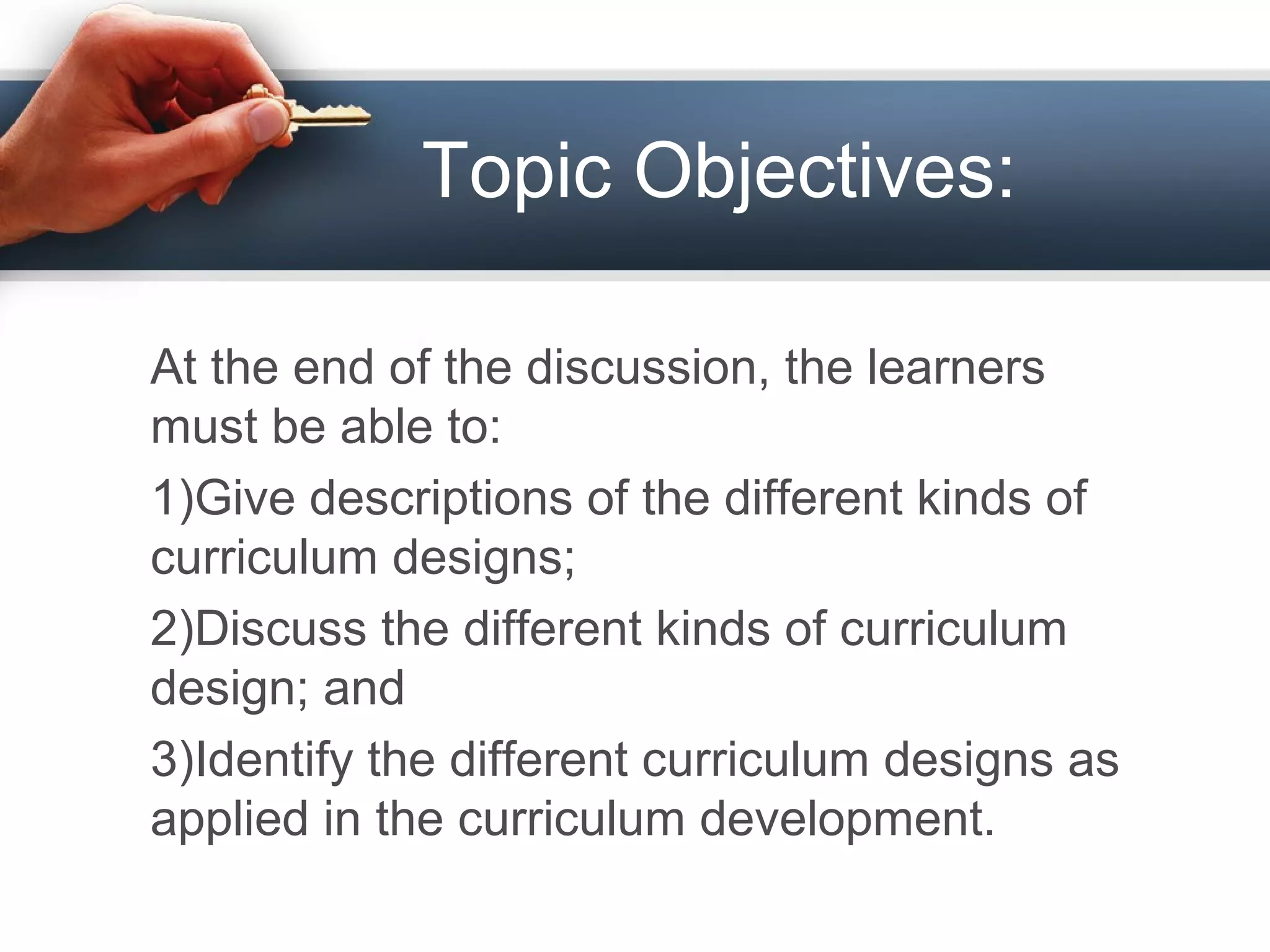 Topic Objectives:

At the end of the discussion, the learners must be able to:

1)Give descriptions of the different kinds of curriculum designs;

2)Discuss the different kinds of curriculum design; and

3)Identify the different curriculum designs as applied in the curriculum development.